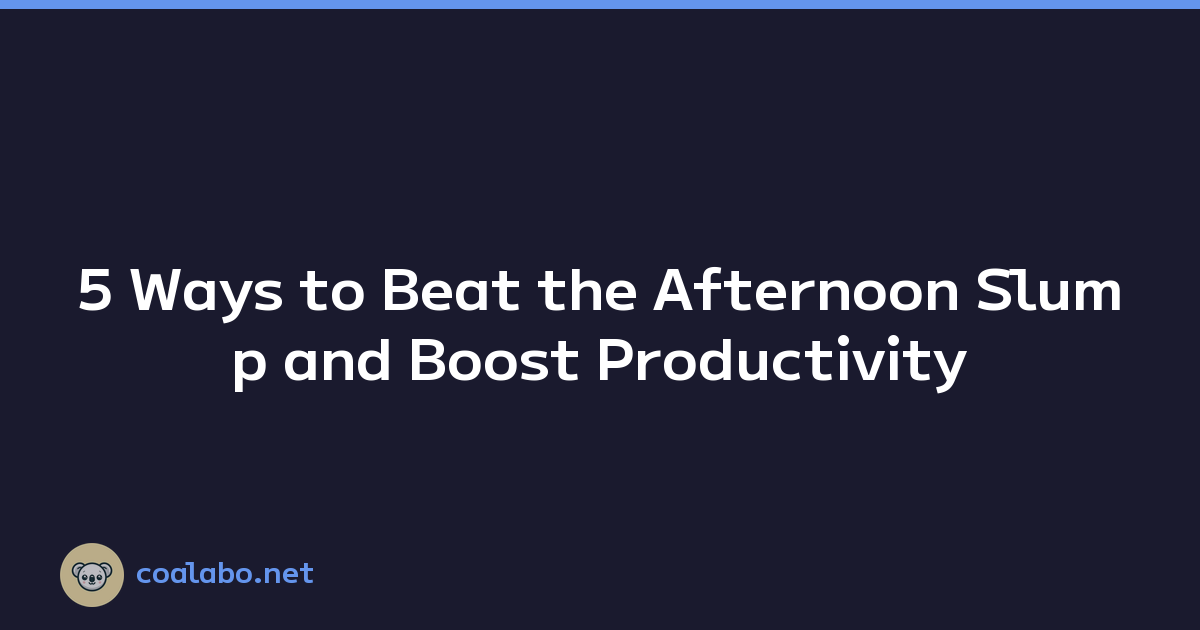 5 Ways to Beat the Afternoon Slump and Boost Productivity

coalabo.net